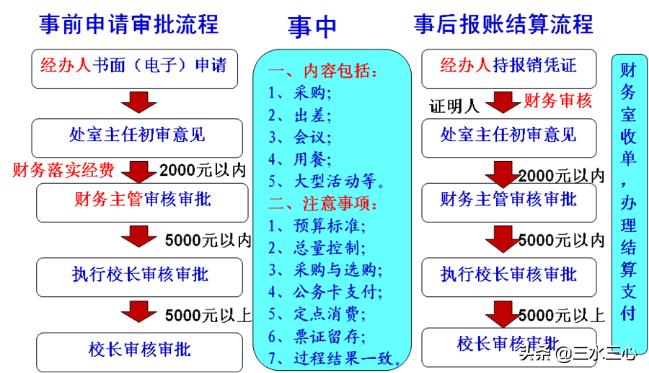 事前申请审批流程

经办人书面（电子）申请

处室主任初审意见

财务落实经费 2000元以内

财务主管审核审批

5000元以内

执行校长审核审批

5000元以上

校长审核审批

事中

一、内容包括：
1、采购；
2、出差；
3、会议；
4、用餐；
5、大型活动等。
二、注意事项：
1、预算标准；
2、总量控制；
3、采购与选购；
4、公务卡支付；
5、定点消费；
6、票证留存；
7、过程结果一致。

事后报账结算流程

经办人持报销凭证

证明人 财务审核

处室主任初审意见

2000元以内

财务主管审核审批

5000元以内

执行校长审核审批

5000元以上

校长审核审批

财务室收单，办理结算支付

头条 @三水三心